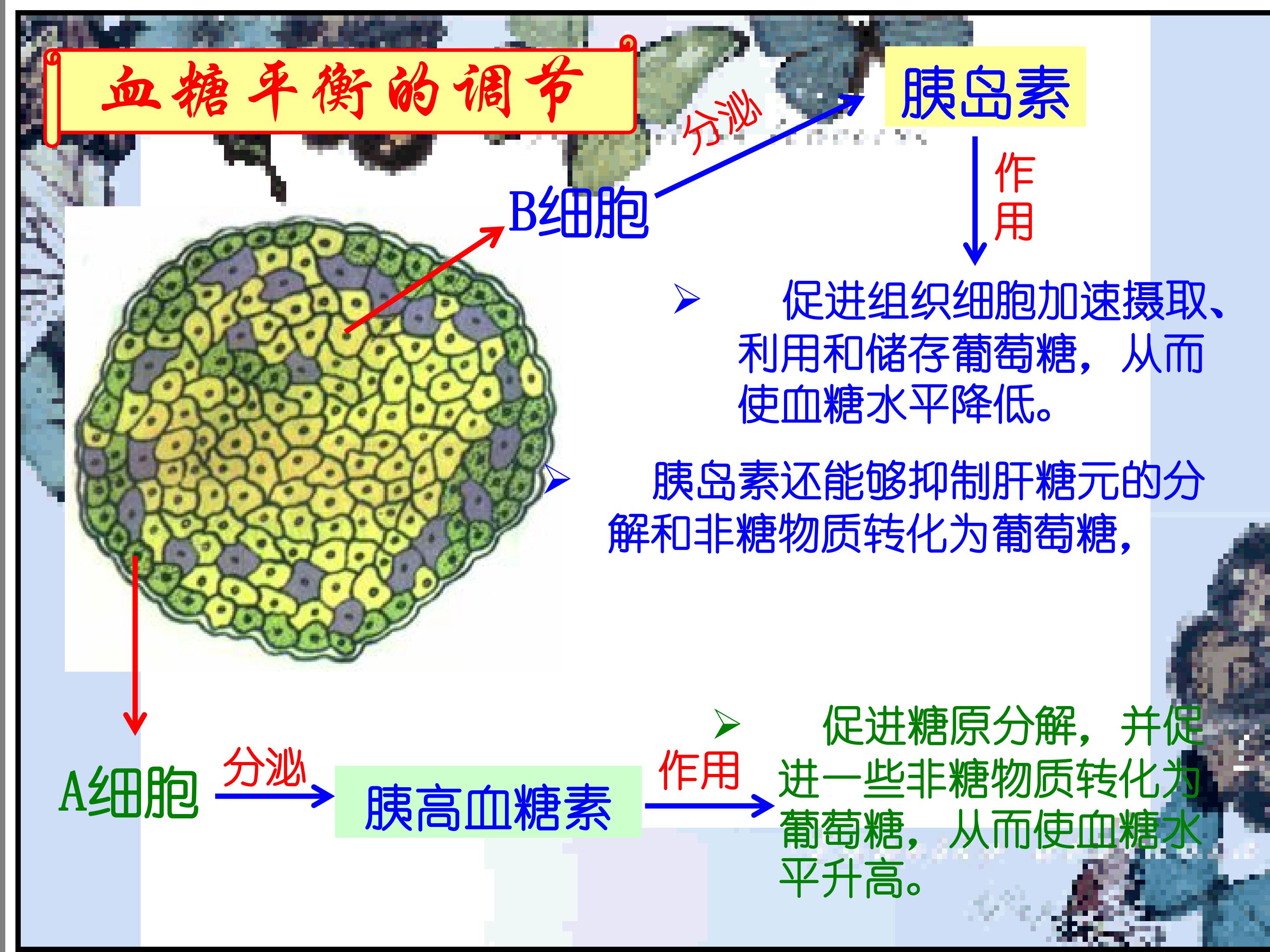 血糖平衡的调节

分泌

胰岛素

作用

B细胞

➢ 促进组织细胞加速摄取、利用和储存葡萄糖，从而使血糖水平降低。

➢ 胰岛素还能够抑制肝糖元的分解和非糖物质转化为葡萄糖，

A细胞

分泌

胰高血糖素

作用

➢ 促进糖原分解，并促进一些非糖物质转化为葡萄糖，从而使血糖水平升高。